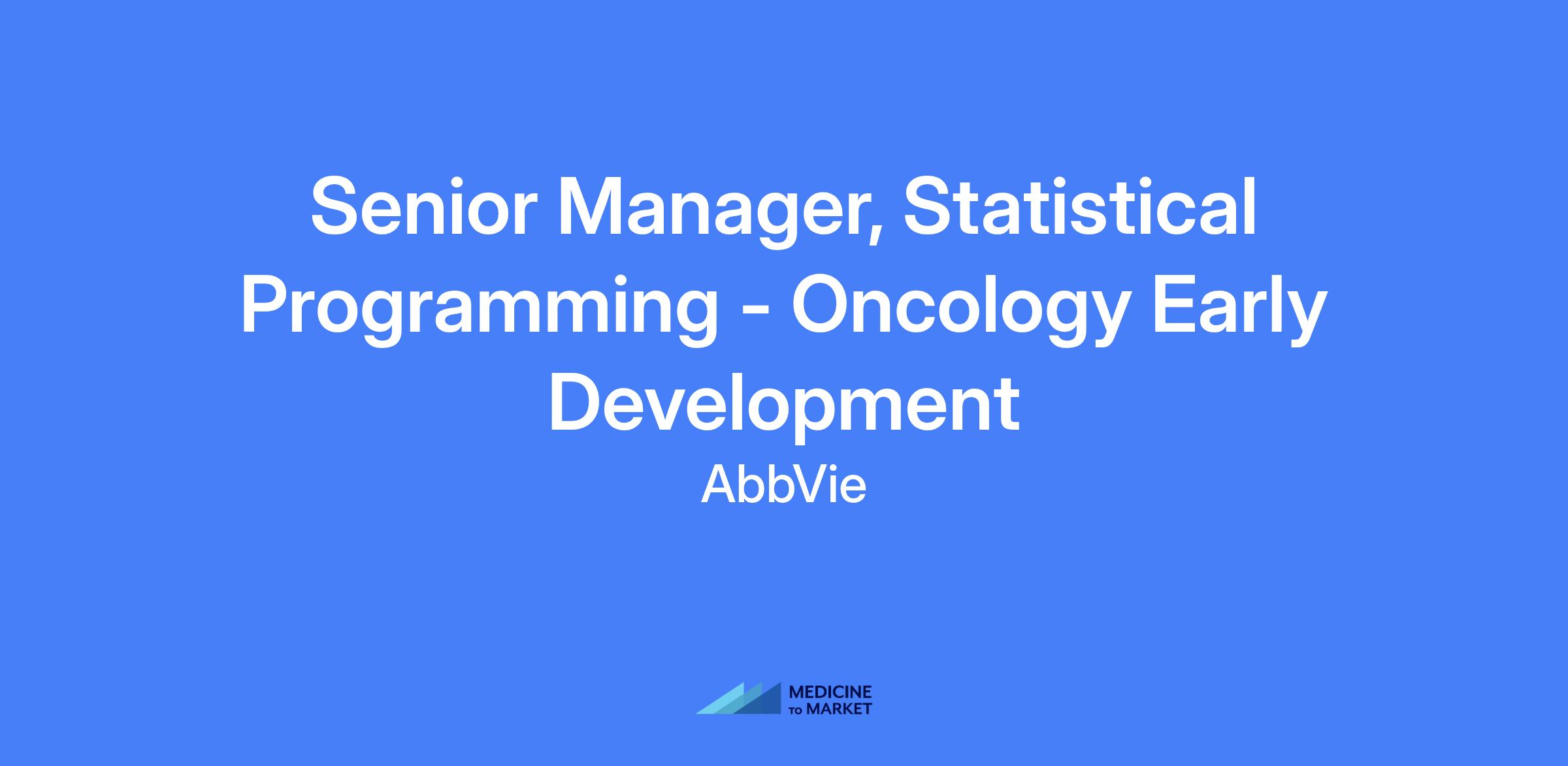 Senior Manager, Statistical Programming - Oncology Early Development

AbbVie

MEDICINE TO MARKET